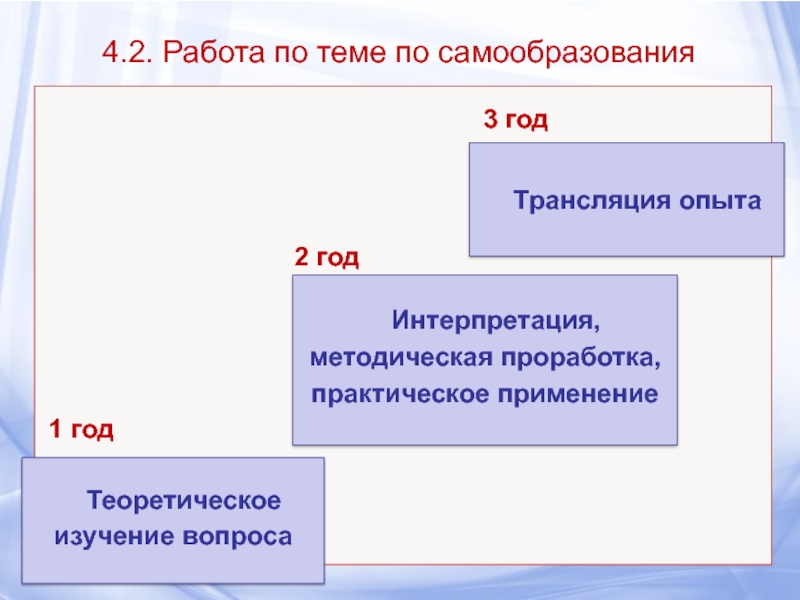 4.2. Работа по теме по самообразования

3 год

Трансляция опыта

2 год

Интерпретация, методическая проработка, практическое применение

1 год

Теоретическое изучение вопроса